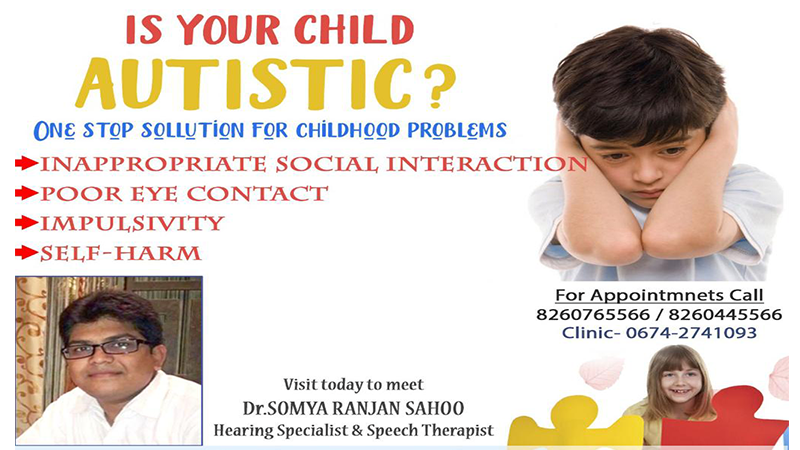 IS YOUR CHILD
AUTISTIC?
ONE STOP SOLLUTION FOR CHILDHOOD PROBLEMS

INAPPROPRIATE SOCIAL INTERACTION
POOR EYE CONTACT
IMPULSIVITY
SELF-HARM

For Appointmnets Call
8260765566 / 8260445566
Clinic- 0674-2741093

Visit today to meet
Dr.SOMYA RANJAN SAHOO
Hearing Specialist & Speech Therapist